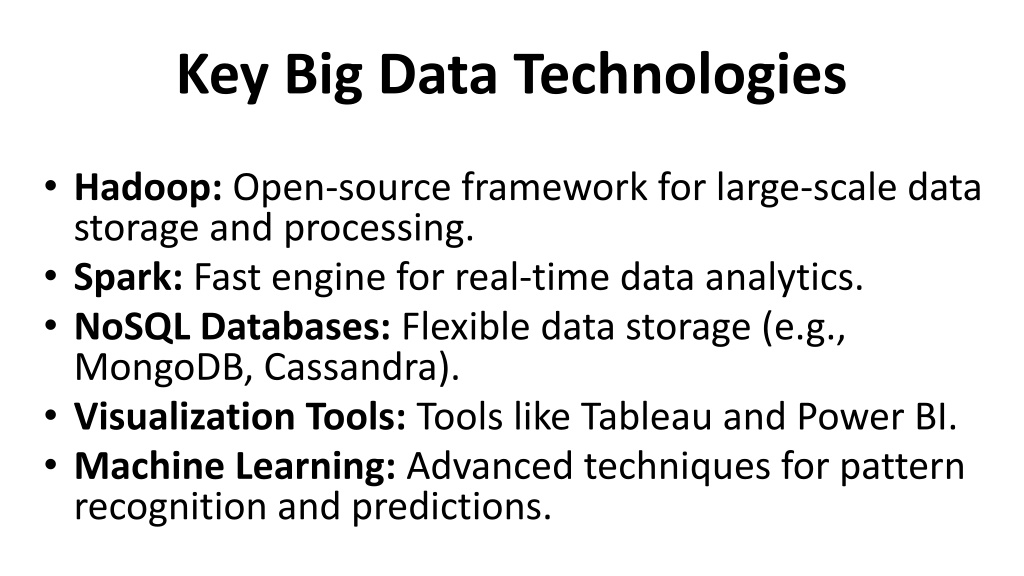 Key Big Data Technologies

• Hadoop: Open-source framework for large-scale data storage and processing.
• Spark: Fast engine for real-time data analytics.
• NoSQL Databases: Flexible data storage (e.g., MongoDB, Cassandra).
• Visualization Tools: Tools like Tableau and Power BI.
• Machine Learning: Advanced techniques for pattern recognition and predictions.